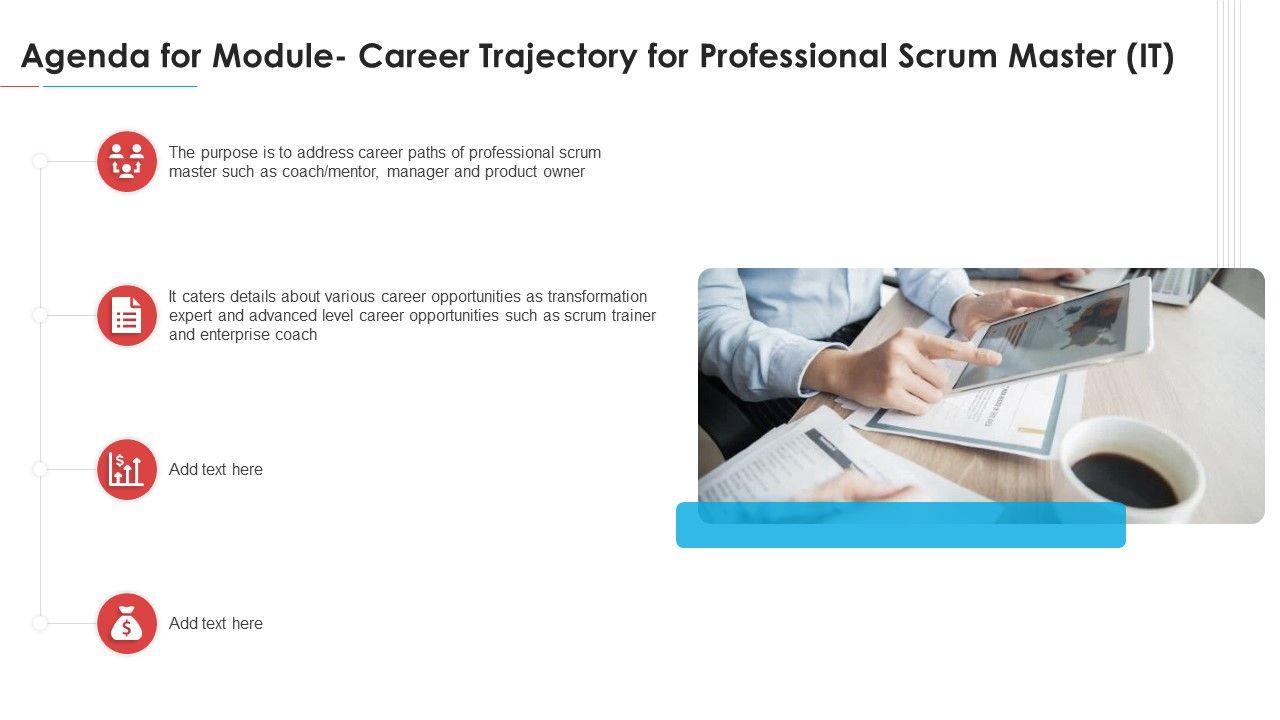 Agenda for Module- Career Trajectory for Professional Scrum Master (IT)

The purpose is to address career paths of professional scrum master such as coach/mentor, manager and product owner

It caters details about various career opportunities as transformation expert and advanced level career opportunities such as scrum trainer and enterprise coach

Add text here

Add text here